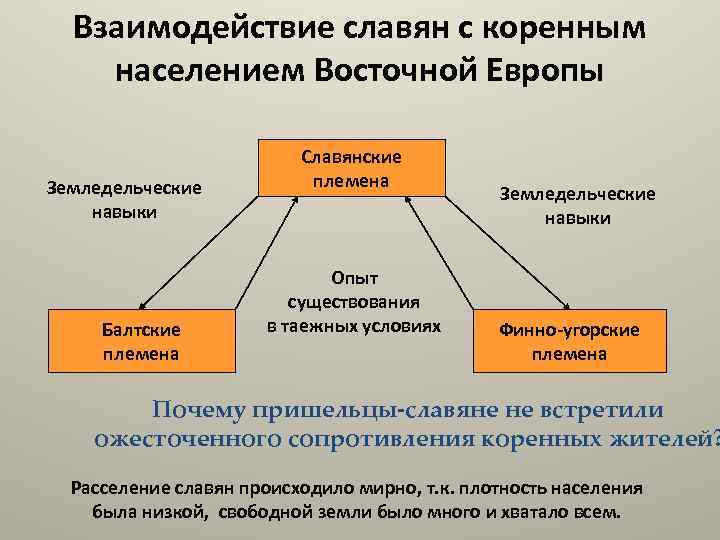 Взаимодействие славян с коренным населением Восточной Европы

Славянские племена

Земледельческие навыки

Земледельческие навыки

Опыт существования в таежных условиях

Балтские племена

Финно-угорские племена

Почему пришельцы-славяне не встретили ожесточенного сопротивления коренных жителей?

Расселение славян происходило мирно, т.к. плотность населения была низкой, свободной земли было много и хватало всем.